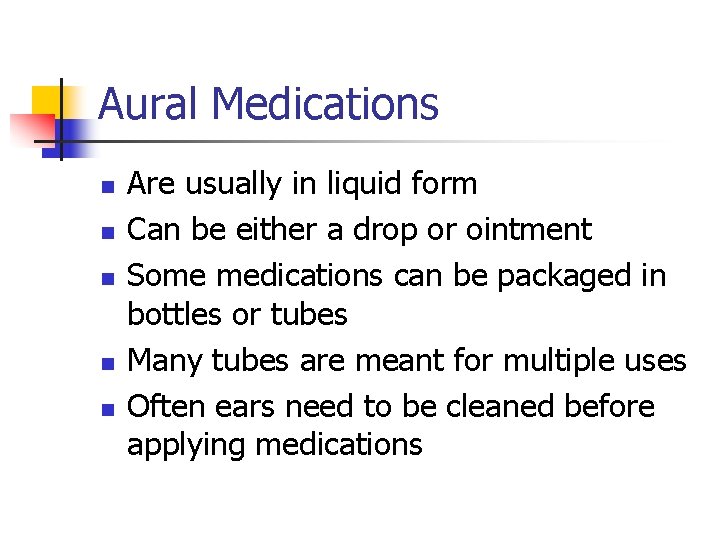 Aural Medications

- Are usually in liquid form
- Can be either a drop or ointment
- Some medications can be packaged in bottles or tubes
- Many tubes are meant for multiple uses
- Often ears need to be cleaned before applying medications